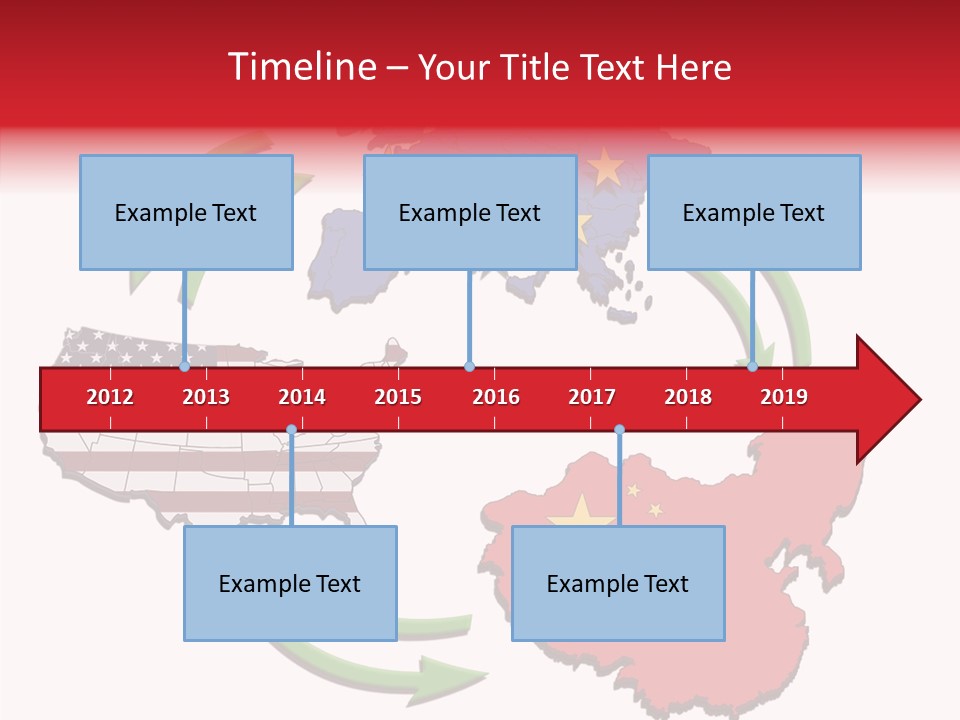 Timeline – Your Title Text Here

Example Text

Example Text

Example Text

2012 2013 2014 2015 2016 2017 2018 2019

Example Text

Example Text